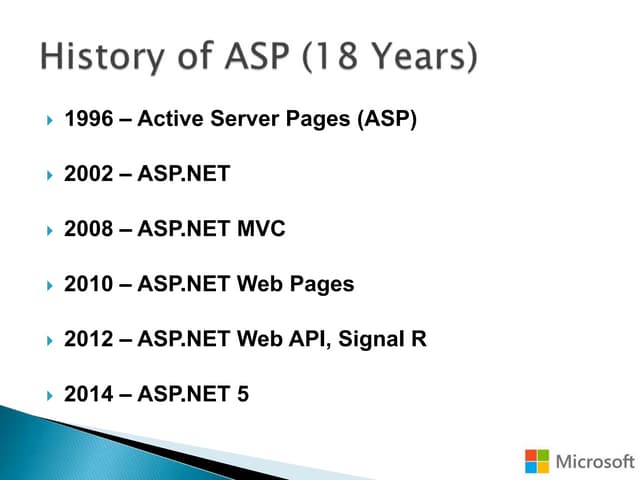 History of ASP (18 Years)

1996 – Active Server Pages (ASP)

2002 – ASP.NET

2008 – ASP.NET MVC

2010 – ASP.NET Web Pages

2012 – ASP.NET Web API, Signal R

2014 – ASP.NET 5

Microsoft